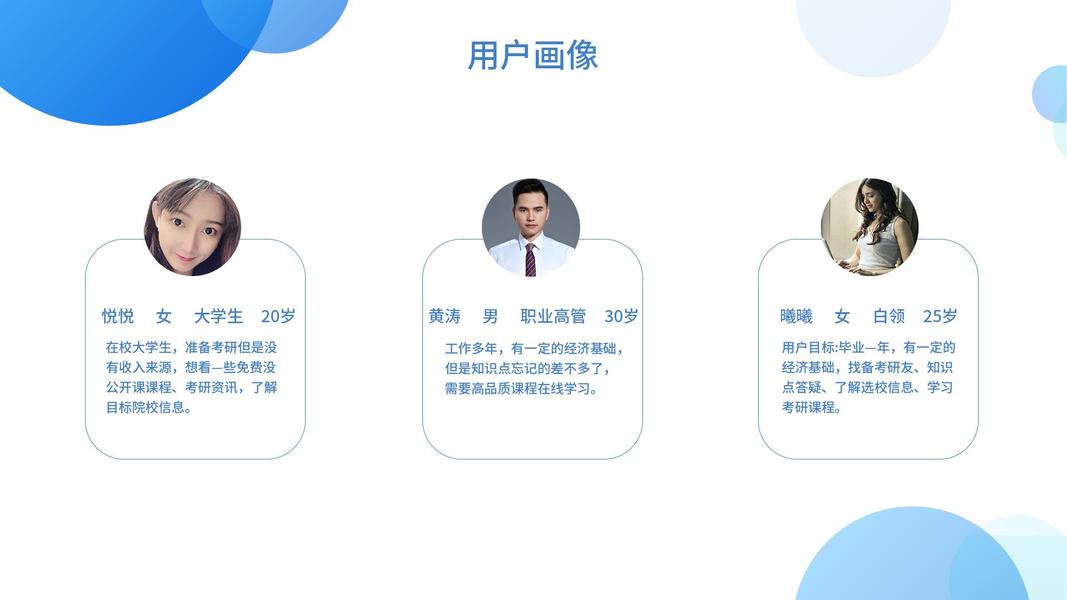 用户画像

悦悦 女 大学生 20岁

在校大学生，准备考研但是没有收入来源，想看一些免费没公开课课程、考研资讯，了解目标院校信息。

黄涛 男 职业高管 30岁

工作多年，有一定的经济基础，但是知识点忘记的差不多了，需要高品质课程在线学习。

曦曦 女 白领 25岁

用户目标:毕业一年，有一定的经济基础，找备考研友、知识点答疑、了解选校信息、学习考研课程。